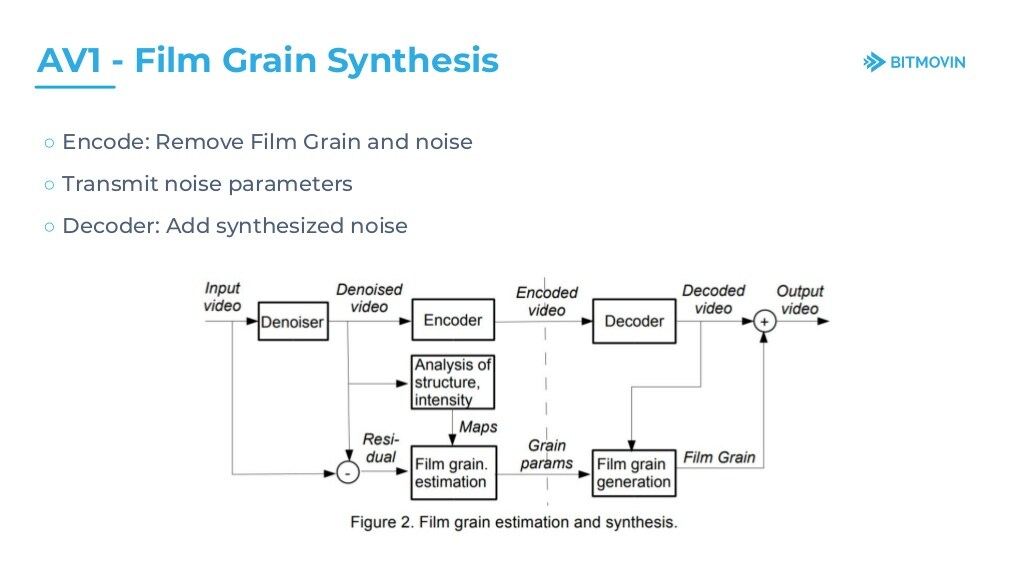 AV1 - Film Grain Synthesis

BITMOVIN

○ Encode: Remove Film Grain and noise
○ Transmit noise parameters
○ Decoder: Add synthesized noise

Input video
Denoiser
Denoised video
Encoder
Encoded video
Decoder
Decoded video
+
Output video
Analysis of structure, intensity
Maps
Resi-dual
-
Film grain. estimation
Grain params
Film grain generation
Film Grain

Figure 2. Film grain estimation and synthesis.